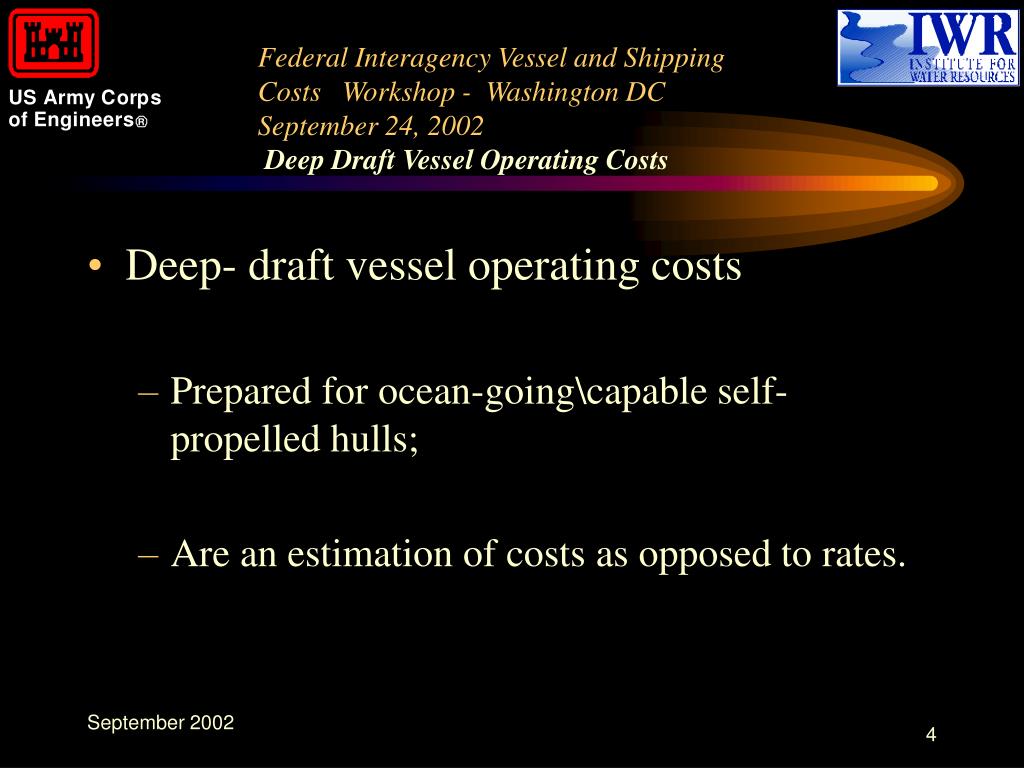 US Army Corps of Engineers®

Federal Interagency Vessel and Shipping Costs Workshop - Washington DC September 24, 2002

Deep Draft Vessel Operating Costs

IWR INSTITUTE FOR WATER RESOURCES

• Deep- draft vessel operating costs

– Prepared for ocean-going\capable self-propelled hulls;

– Are an estimation of costs as opposed to rates.

September 2002

4